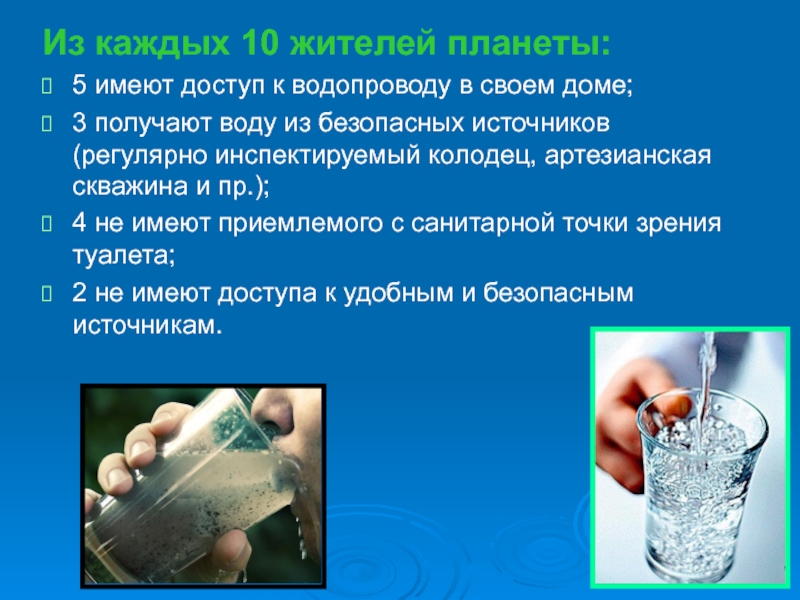 Из каждых 10 жителей планеты:

5 имеют доступ к водопроводу в своем доме;

3 получают воду из безопасных источников (регулярно инспектируемый колодец, артезианская скважина и пр.);

4 не имеют приемлемого с санитарной точки зрения туалета;

2 не имеют доступа к удобным и безопасным источникам.